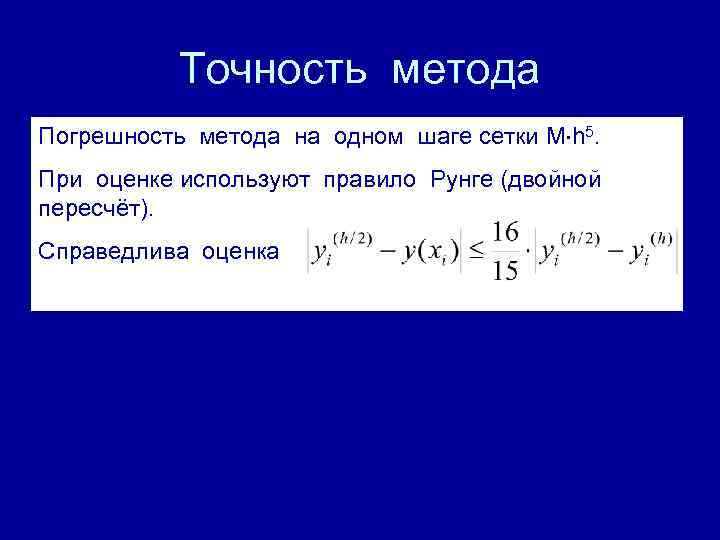 Точность метода

Погрешность метода на одном шаге сетки $M \cdot h^5$.

При оценке используют правило Рунге (двойной пересчёт).

Справедлива оценка $\left| y_i^{(h/2)} - y(x_i) \right| \leq \frac{16}{15} \cdot \left| y_i^{(h/2)} - y_i^{(h)} \right|$